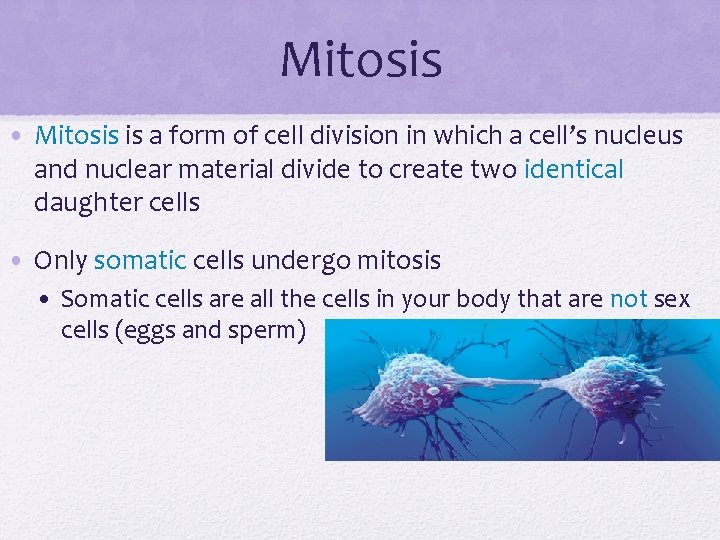 Mitosis

• Mitosis is a form of cell division in which a cell's nucleus and nuclear material divide to create two identical daughter cells

• Only somatic cells undergo mitosis
  • Somatic cells are all the cells in your body that are not sex cells (eggs and sperm)